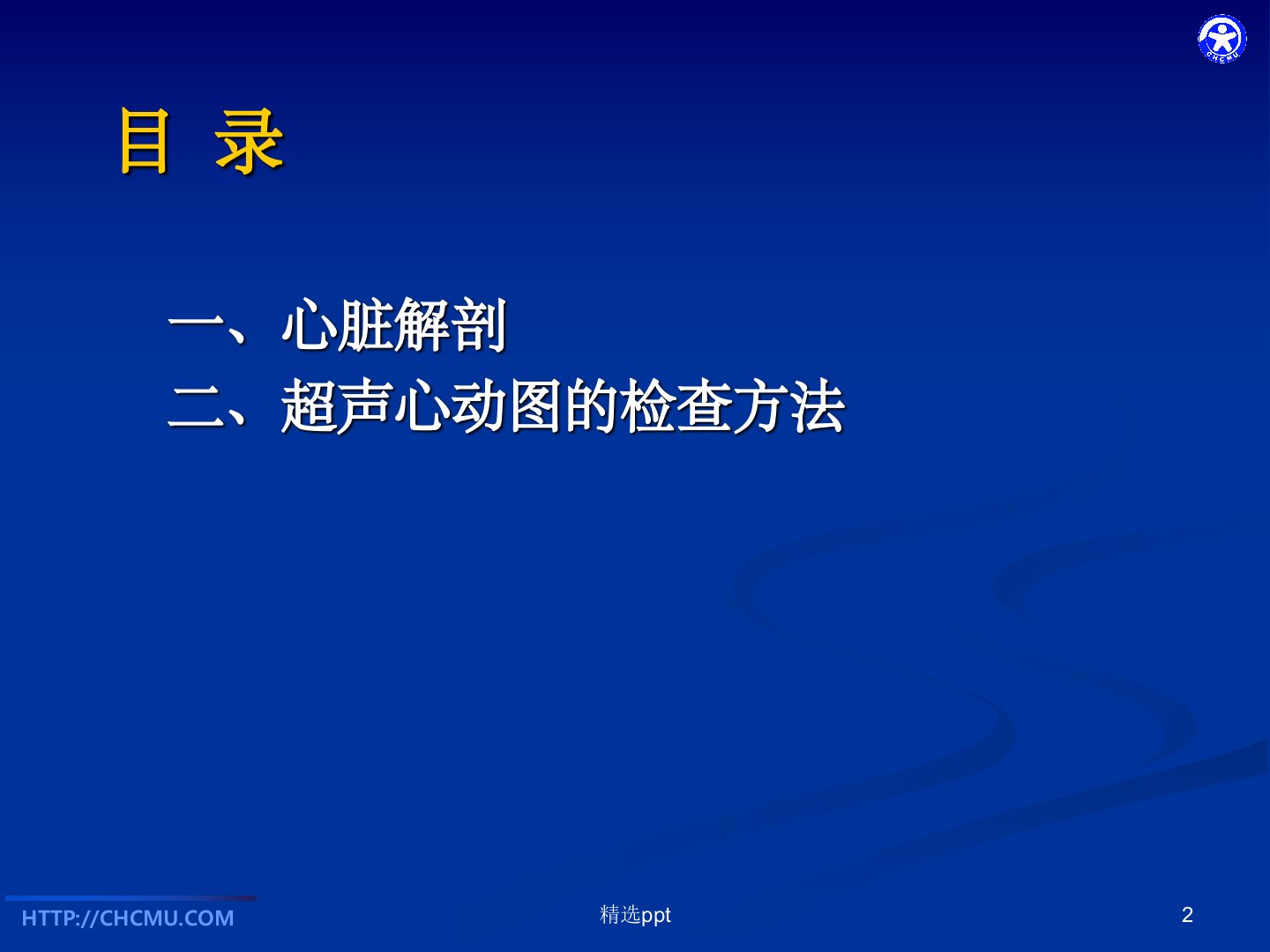 CHCMU

目 录

一、心脏解剖
二、超声心动图的检查方法

HTTP://CHCMU.COM

精选ppt

2